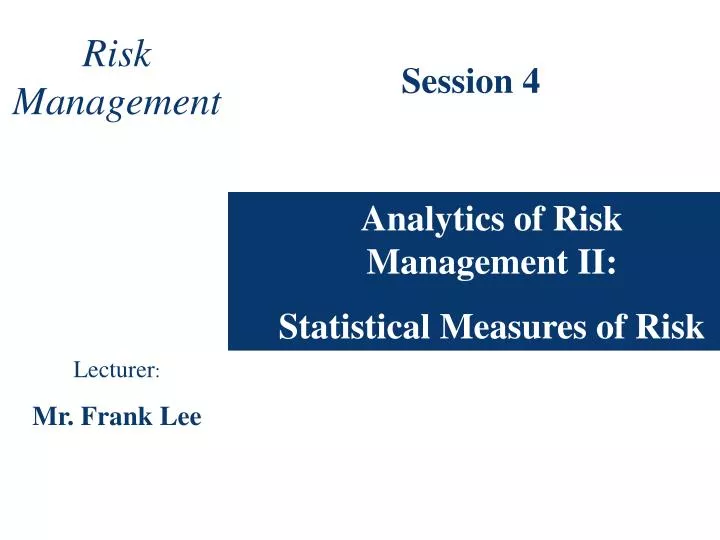 Risk Management

Session 4

Analytics of Risk Management II:

Statistical Measures of Risk

Lecturer:

Mr. Frank Lee